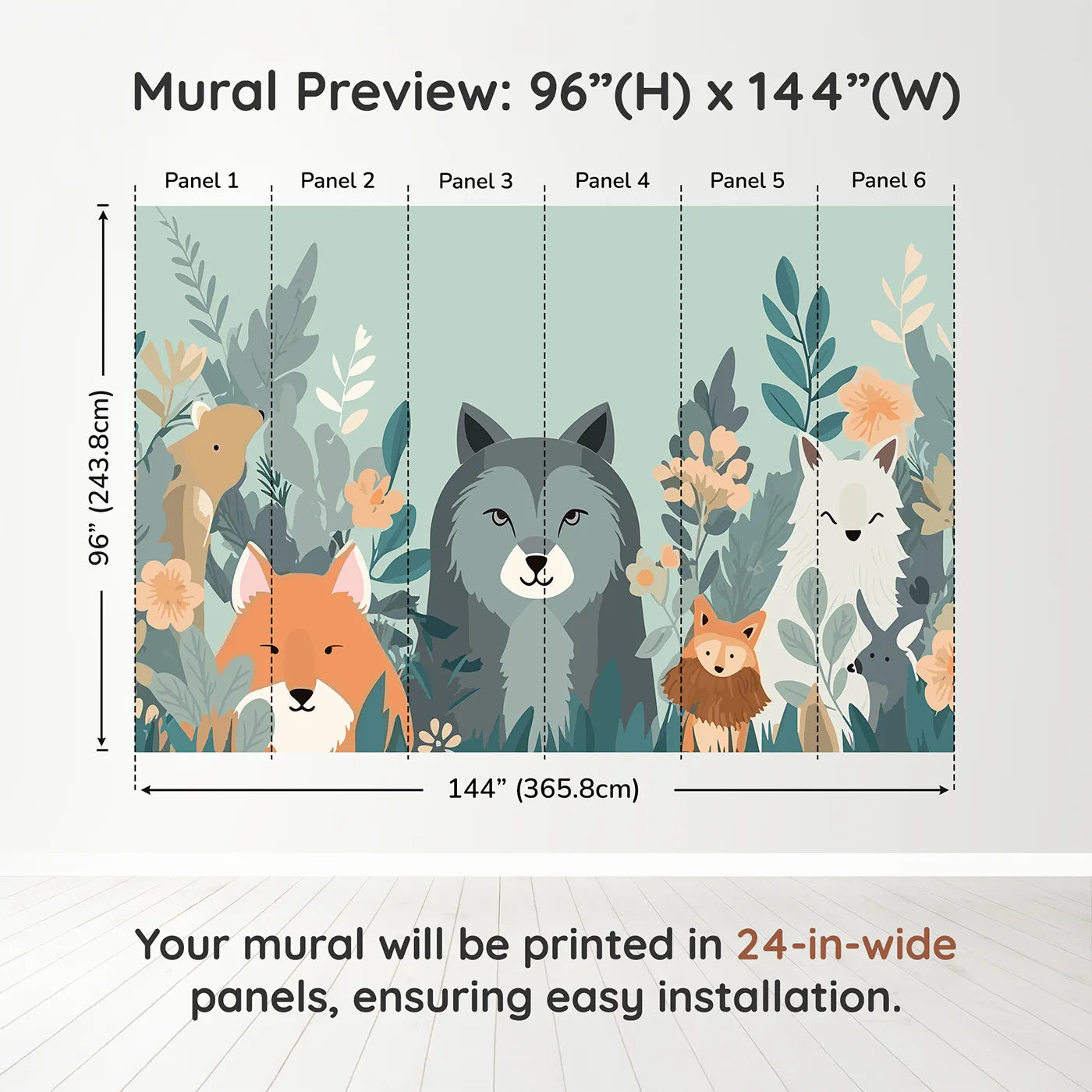 Mural Preview: 96”(H) x 144”(W)

Panel 1

Panel 2

Panel 3

Panel 4

Panel 5

Panel 6

96” (243.8cm)

144” (365.8cm)

Your mural will be printed in 24-in-wide panels, ensuring easy installation.